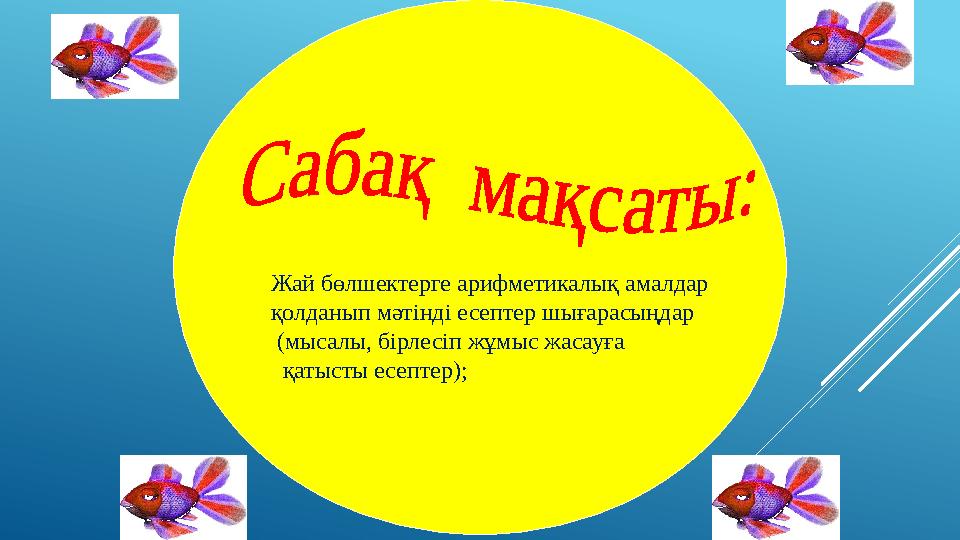 Сабақ мақсаты:

Жай бөлшектерге арифметикалық амалдар қолданып мәтінді есептер шығарасыңдар (мысалы, бірлесіп жұмыс жасауға қатысты есептер);